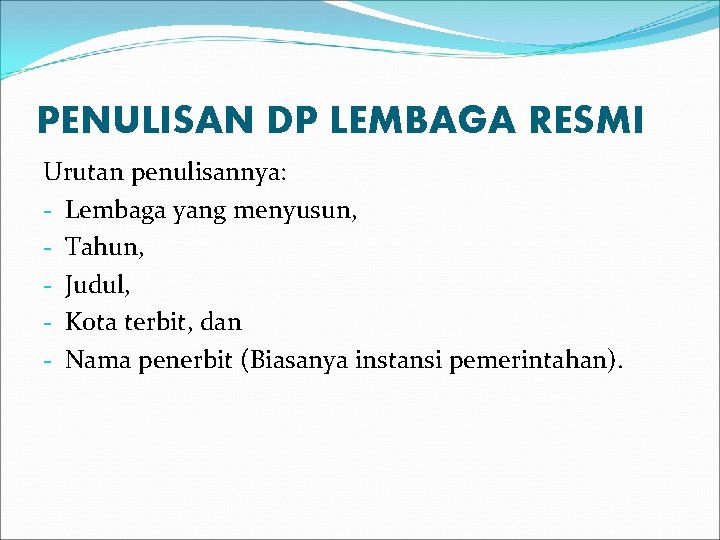 PENULISAN DP LEMBAGA RESMI

Urutan penulisannya:
- Lembaga yang menyusun,
- Tahun,
- Judul,
- Kota terbit, dan
- Nama penerbit (Biasanya instansi pemerintahan).